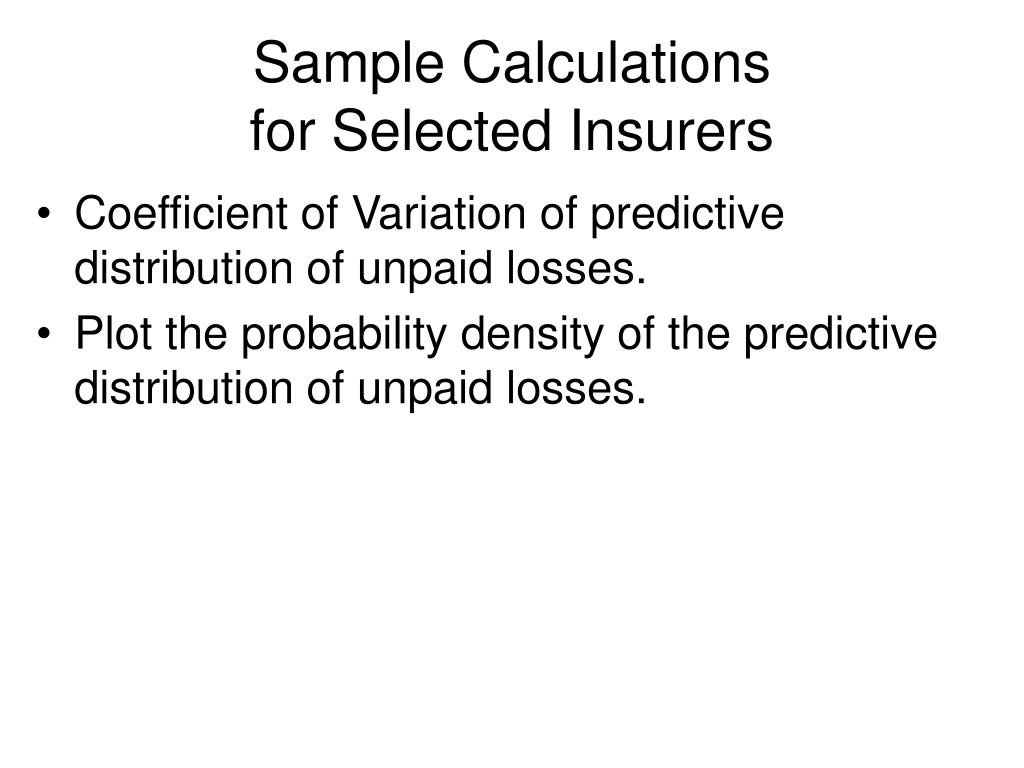 Sample Calculations
for Selected Insurers

• Coefficient of Variation of predictive distribution of unpaid losses.
• Plot the probability density of the predictive distribution of unpaid losses.